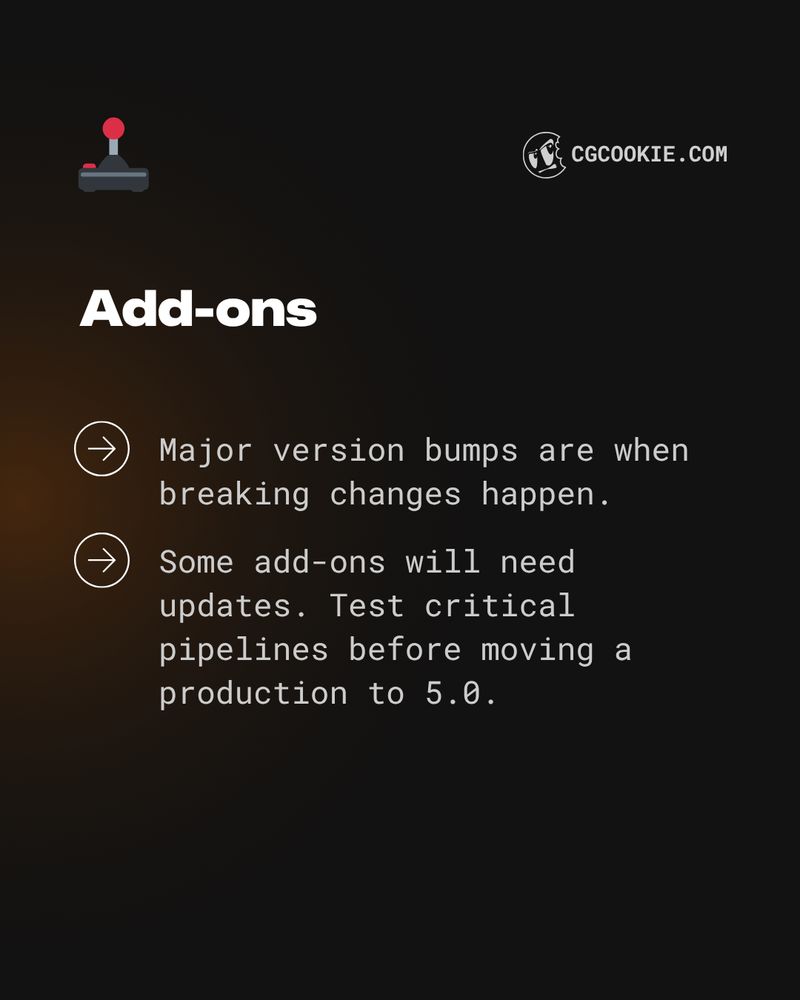 CGCOOKIE.COM

Add-ons

Major version bumps are when breaking changes happen.

Some add-ons will need updates. Test critical pipelines before moving a production to 5.0.